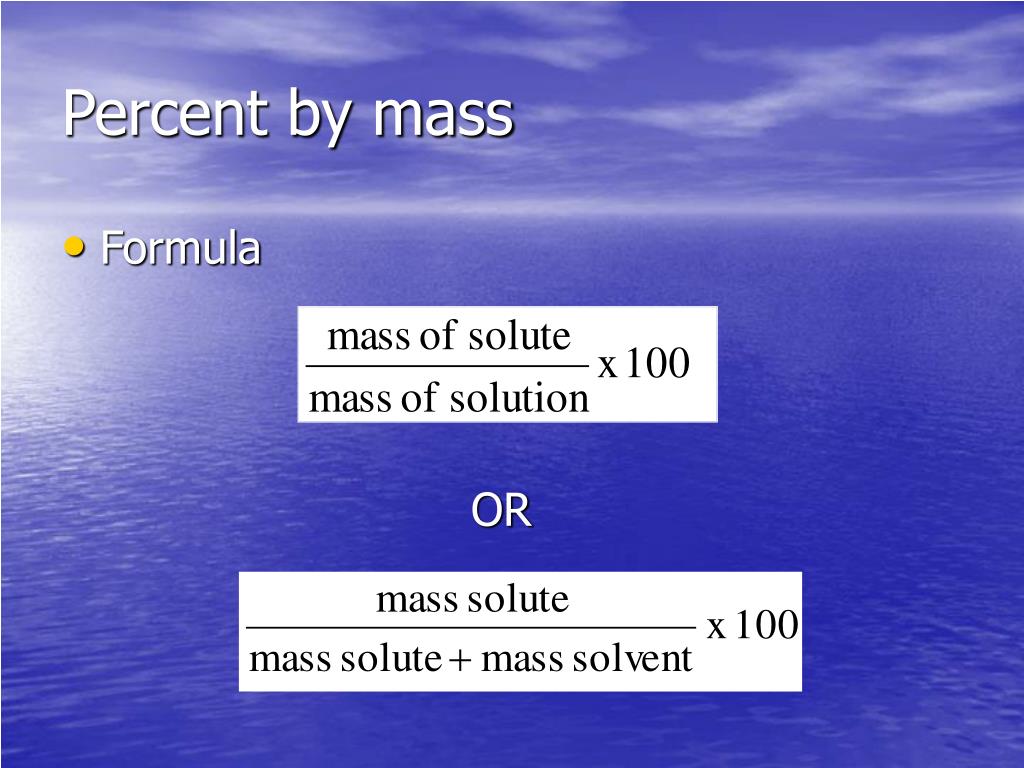 Percent by mass

• Formula

$\frac{\text{mass of solute}}{\text{mass of solution}} \text{ x } 100$

OR

$\frac{\text{mass solute}}{\text{mass solute} + \text{mass solvent}} \text{ x } 100$